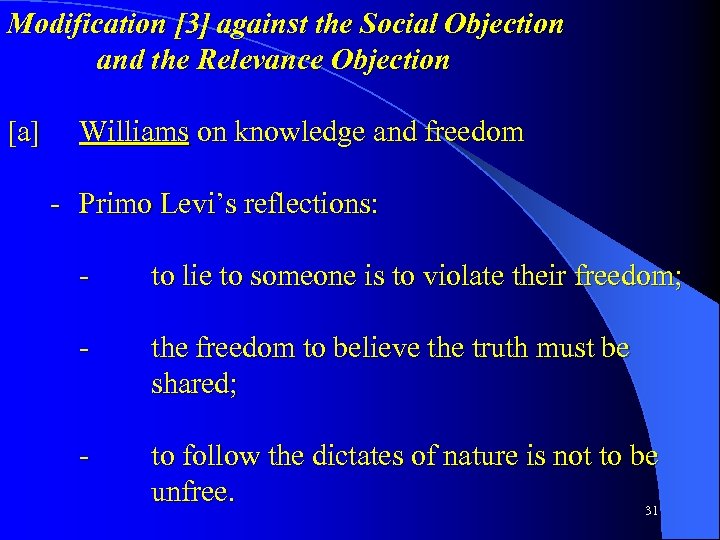 Modification [3] against the Social Objection and the Relevance Objection

[a] Williams on knowledge and freedom

- Primo Levi's reflections:

- to lie to someone is to violate their freedom;

- the freedom to believe the truth must be shared;

- to follow the dictates of nature is not to be unfree.

31